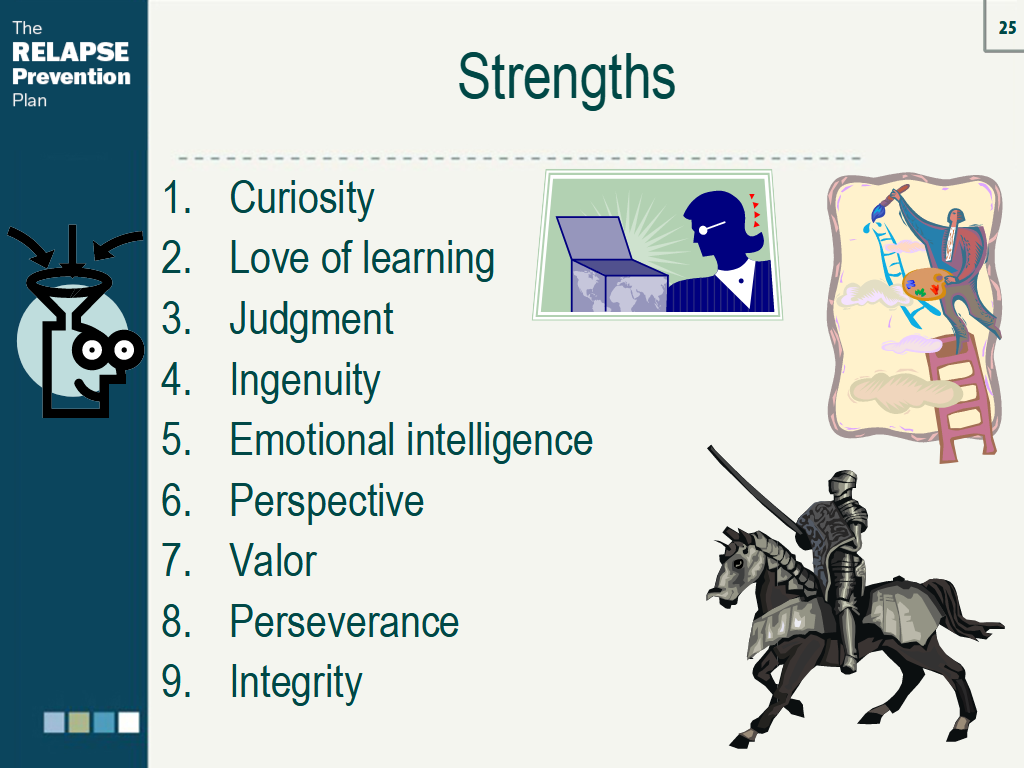 The
RELAPSE
Prevention
Plan

25

Strengths

1. Curiosity
2. Love of learning
3. Judgment
4. Ingenuity
5. Emotional intelligence
6. Perspective
7. Valor
8. Perseverance
9. Integrity